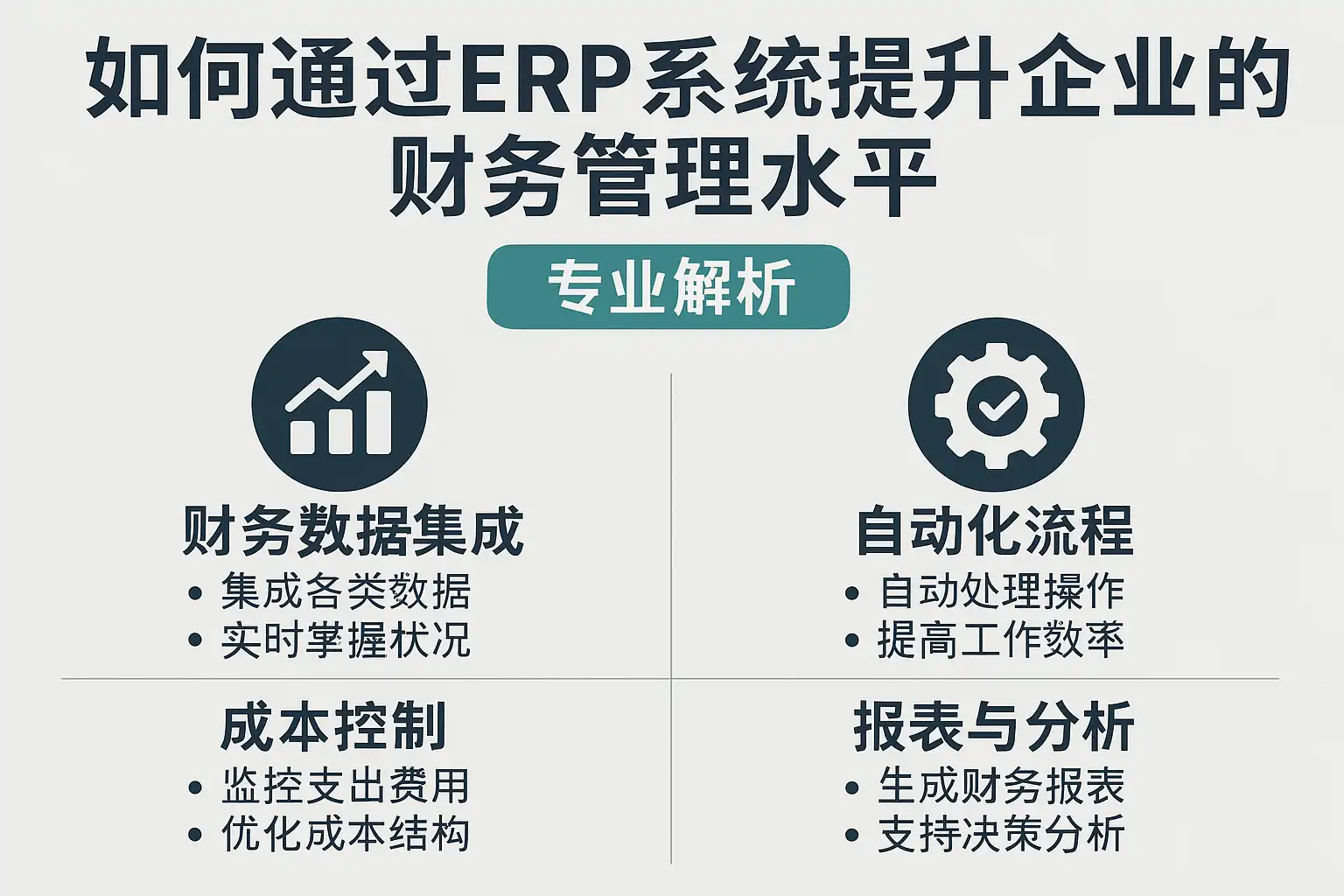 如何通过ERP系统提升企业的财务管理水平

专业解析

财务数据集成
• 集成各类数据
• 实时掌握状况

自动化流程
• 自动处理操作
• 提高工作数率

成本控制
• 监控支出费用
• 优化成本结构

报表与分析
• 生成财务报表
• 支持决策分析